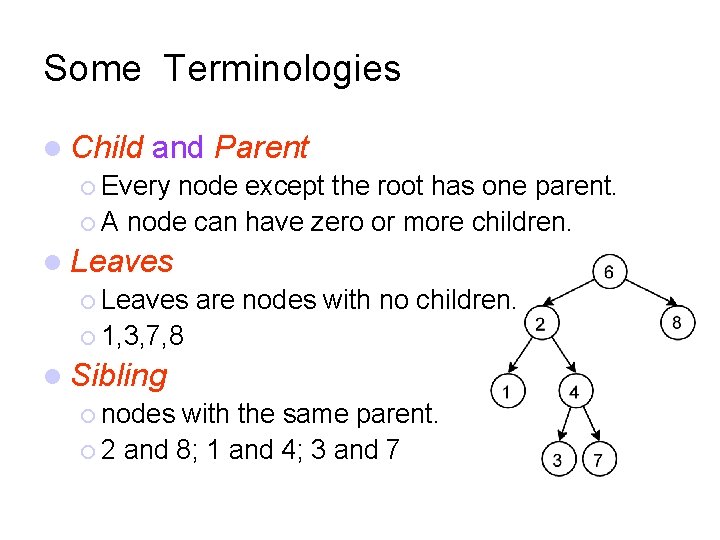 Some Terminologies

Child and Parent

Every node except the root has one parent.

A node can have zero or more children.

Leaves

Leaves are nodes with no children.

1,3,7,8

Sibling

nodes with the same parent.

2 and 8; 1 and 4; 3 and 7

6
2
8
1
4
3
7